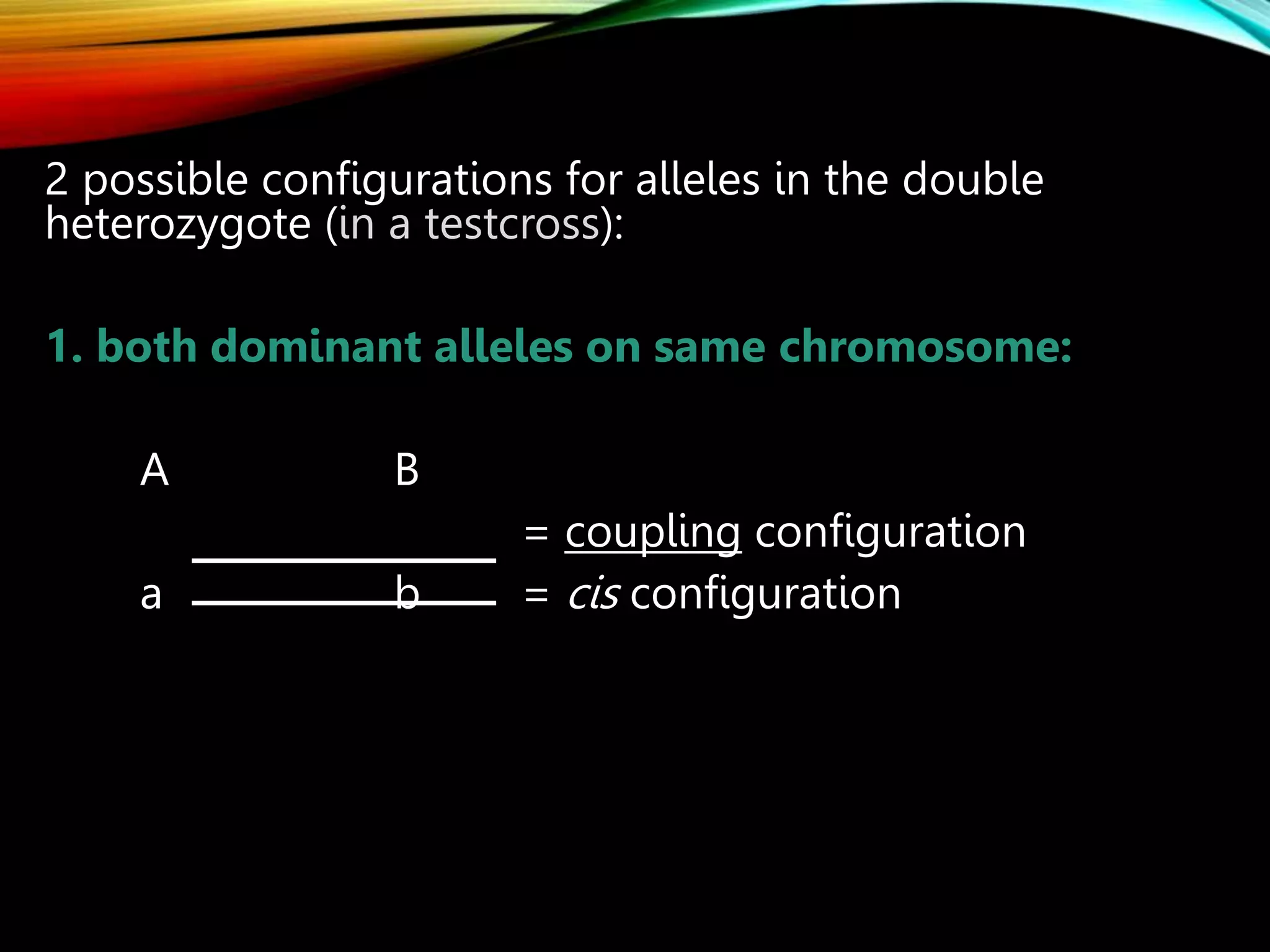 2 possible configurations for alleles in the double heterozygote (in a testcross):

1. both dominant alleles on same chromosome:

A B

= coupling configuration

a b = cis configuration